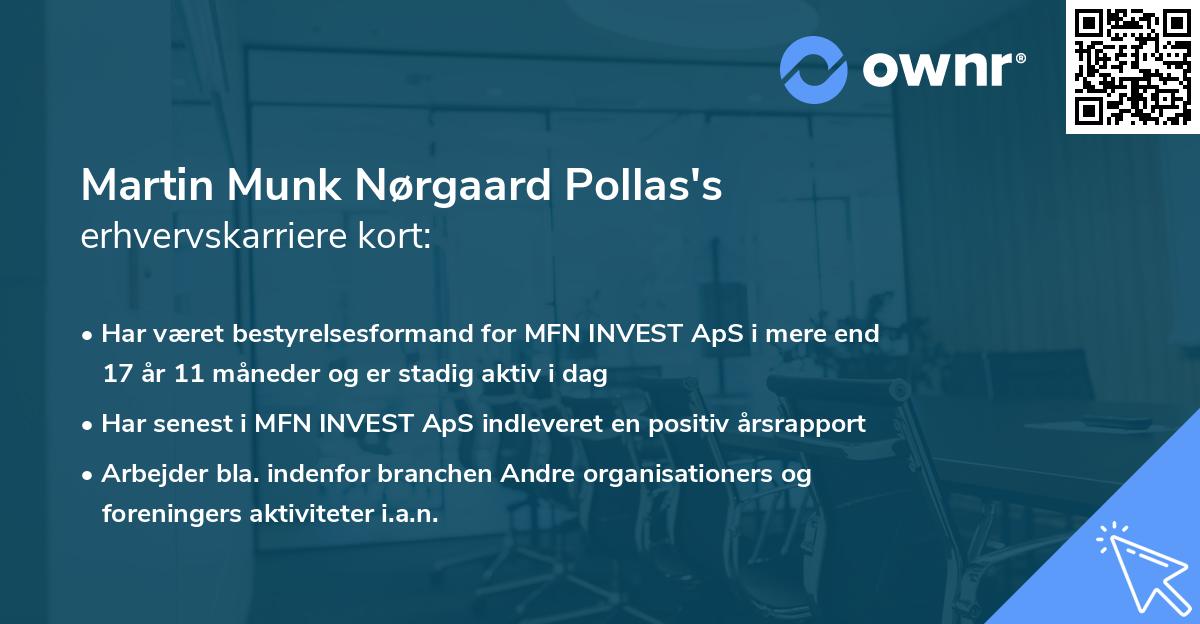 ownr®

Martin Munk Nørgaard Pollas's erhvervskarriere kort:

• Har været bestyrelsesformand for MFN INVEST ApS i mere end 17 år 11 måneder og er stadig aktiv i dag

• Har senest i MFN INVEST ApS indleveret en positiv årsrapport

• Arbejder bla. indenfor branchen Andre organisationers og foreningers aktiviteter i.a.n.